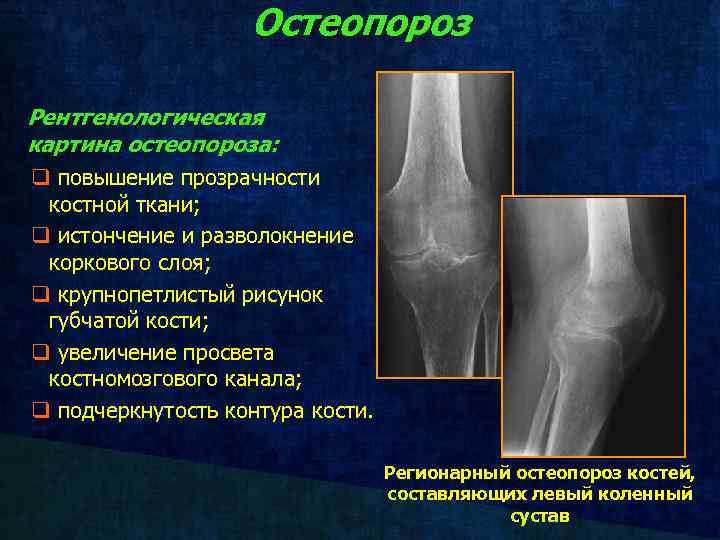 Остеопороз

Рентгенологическая картина остеопороза:

❑ повышение прозрачности костной ткани;
❑ истончение и разволокнение коркового слоя;
❑ крупнопетлистый рисунок губчатой кости;
❑ увеличение просвета костномозгового канала;
❑ подчеркнутость контура кости.

Регионарный остеопороз костей, составляющих левый коленный сустав